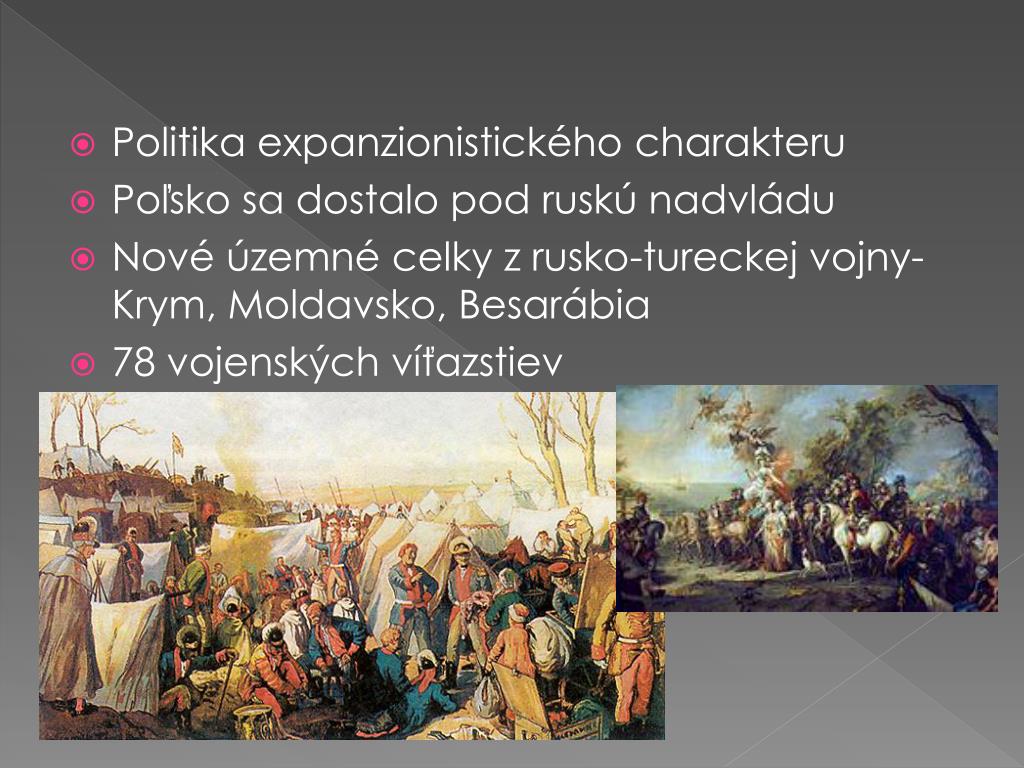 Politika expanzionistického charakteru

Poľsko sa dostalo pod ruskú nadvládu

Nové územné celky z rusko-tureckej vojny- Krym, Moldavsko, Besarábia

78 vojenských víťazstiev